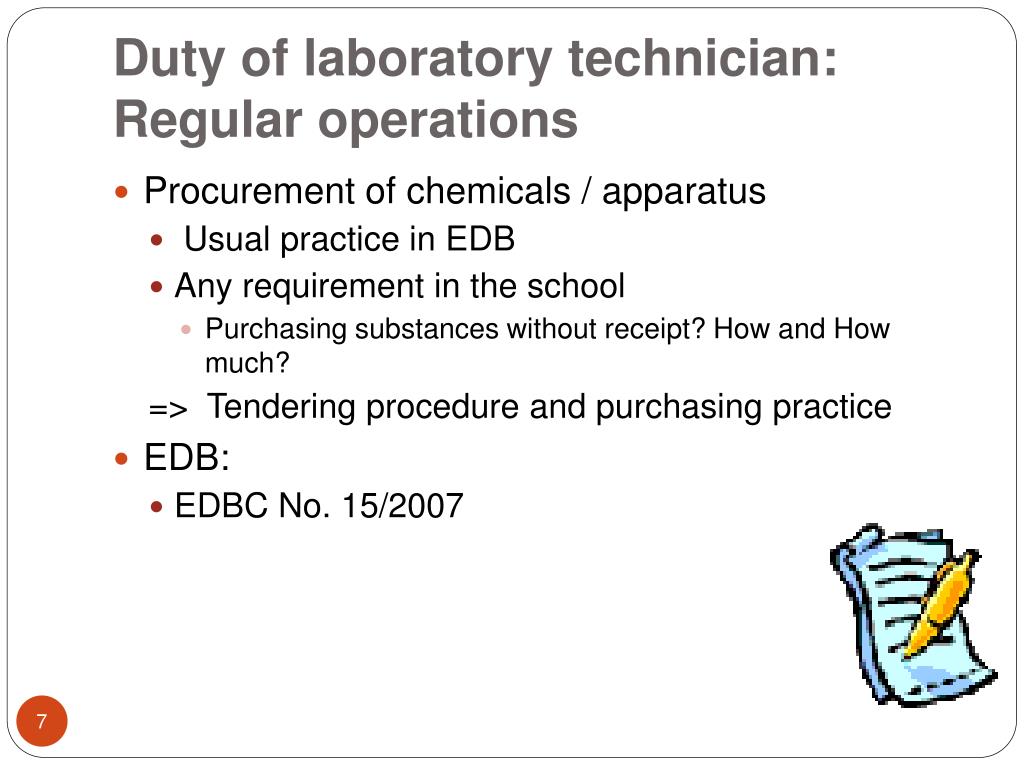 Duty of laboratory technician: Regular operations

Procurement of chemicals / apparatus

Usual practice in EDB

Any requirement in the school

Purchasing substances without receipt? How and How much?

=> Tendering procedure and purchasing practice

EDB:

EDBC No. 15/2007

7